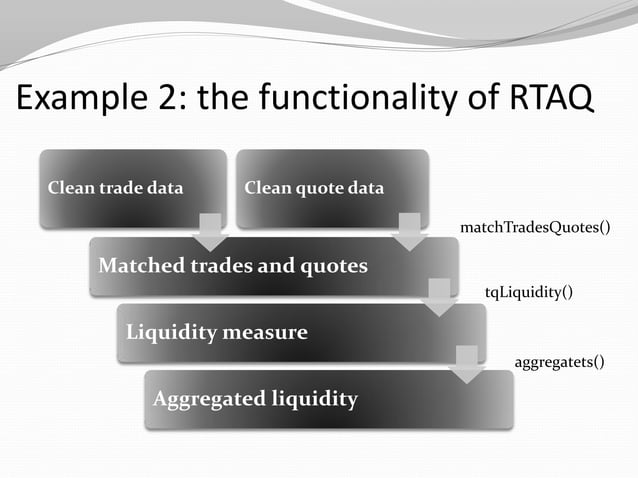 Example 2: the functionality of RTAQ

Clean trade data

Clean quote data

matchTradesQuotes()

Matched trades and quotes

tqLiquidity()

Liquidity measure

aggregatets()

Aggregated liquidity